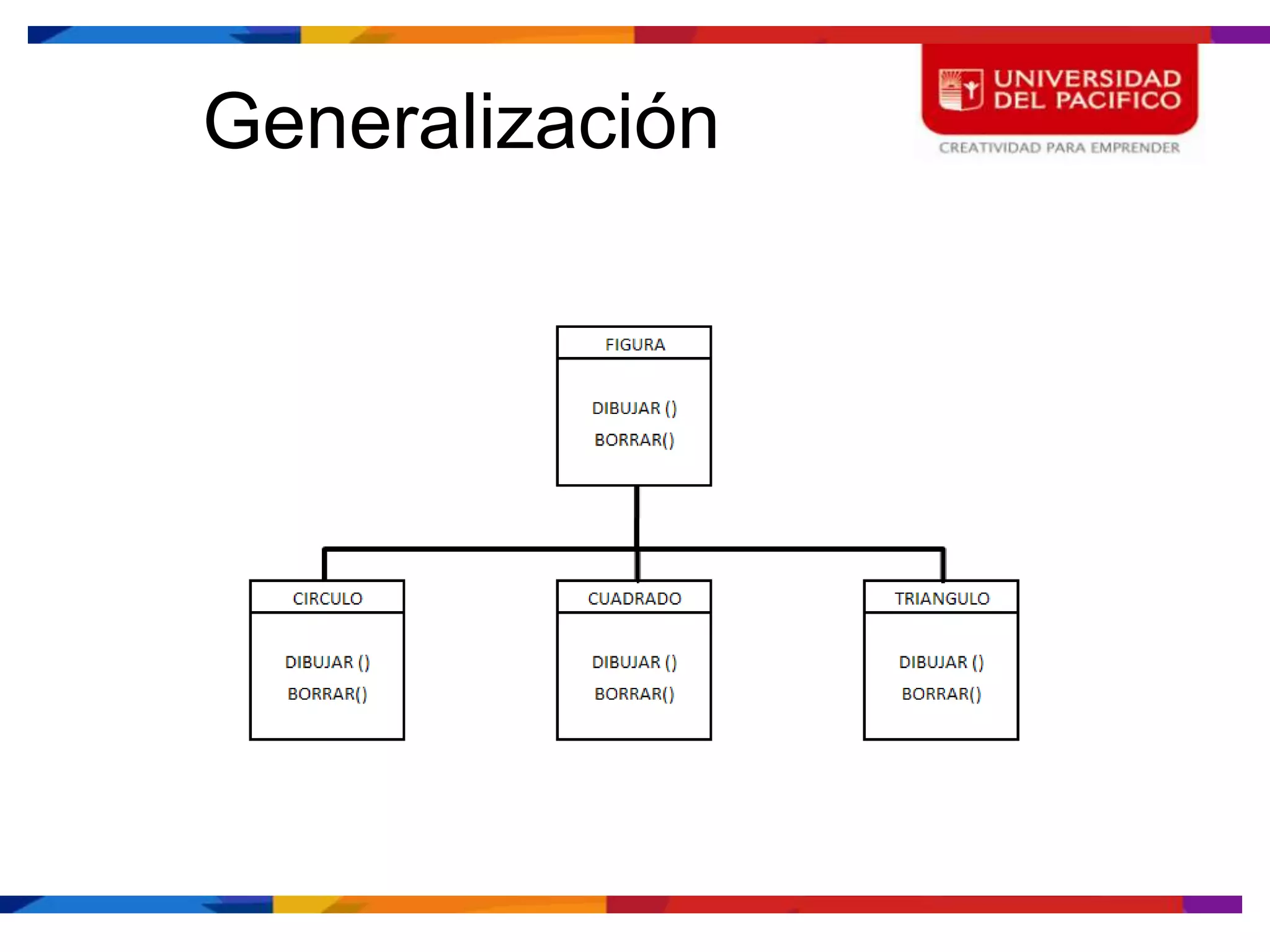 Generalización

UNIVERSIDAD DEL PACIFICO
CREATIVIDAD PARA EMPRENDER

FIGURA
DIBUJAR ()
BORRAR()

CIRCULO
DIBUJAR ()
BORRAR()

CUADRADO
DIBUJAR ()
BORRAR()

TRIANGULO
DIBUJAR ()
BORRAR()